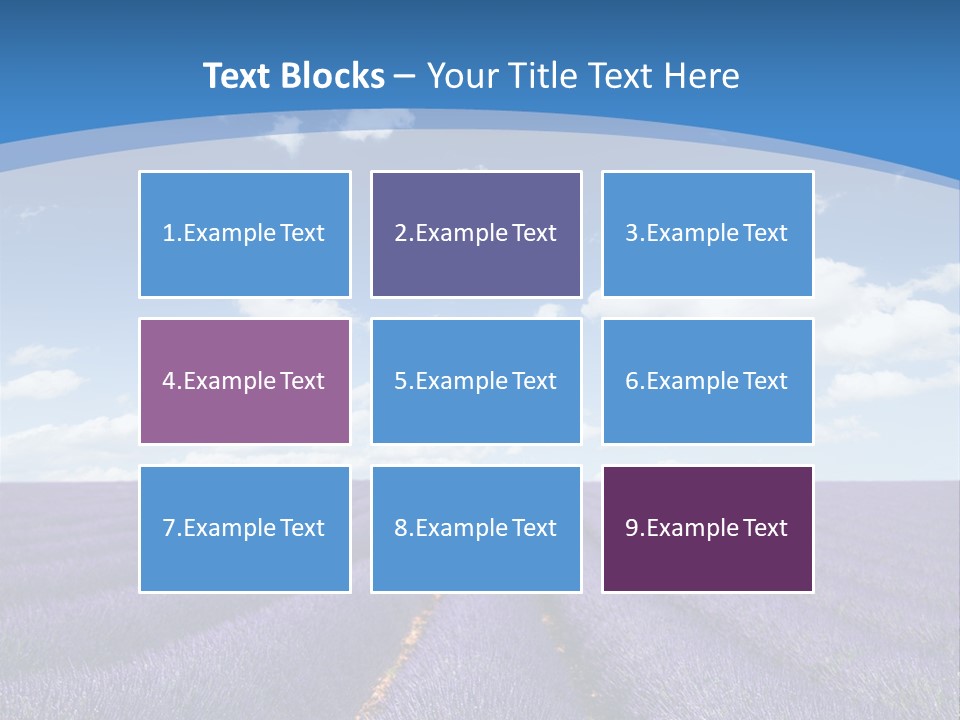 Text Blocks – Your Title Text Here

1.Example Text

2.Example Text

3.Example Text

4.Example Text

5.Example Text

6.Example Text

7.Example Text

8.Example Text

9.Example Text